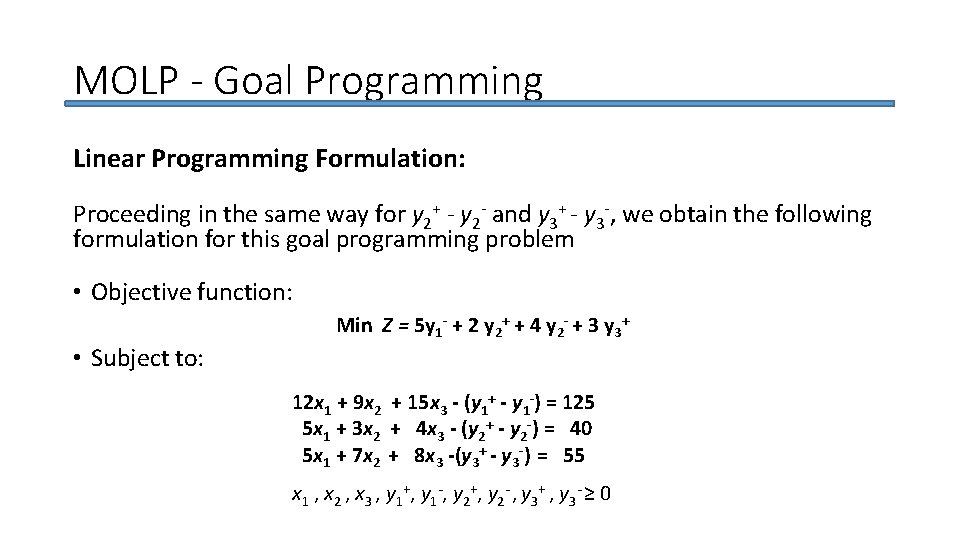 MOLP - Goal Programming

Linear Programming Formulation:

Proceeding in the same way for $y_2^+ - y_2^-$ and $y_3^+ - y_3^-$, we obtain the following formulation for this goal programming problem

• Objective function:

Min $Z = 5y_1^- + 2y_2^+ + 4y_2^- + 3y_3^+$

• Subject to:

$12x_1 + 9x_2 + 15x_3 - (y_1^+ - y_1^-) = 125$
$5x_1 + 3x_2 + 4x_3 - (y_2^+ - y_2^-) = 40$
$5x_1 + 7x_2 + 8x_3 - (y_3^+ - y_3^-) = 55$

$x_1, x_2, x_3, y_1^+, y_1^-, y_2^+, y_2^-, y_3^+, y_3^- \geq 0$